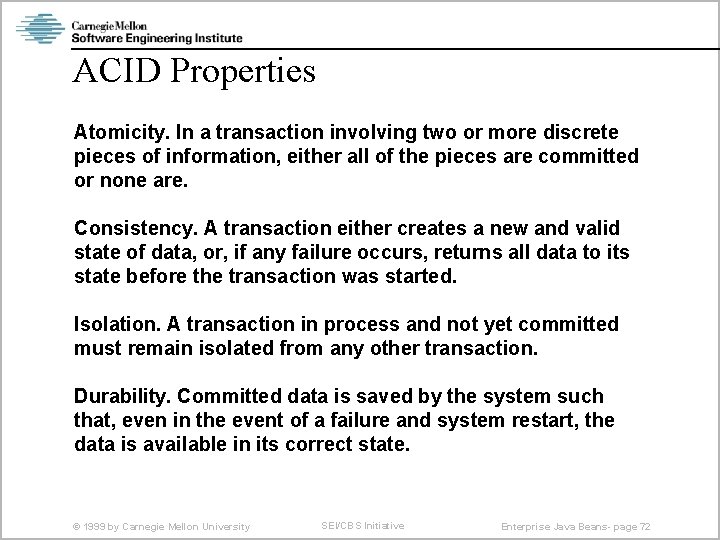 Carnegie Mellon
Software Engineering Institute

ACID Properties

Atomicity. In a transaction involving two or more discrete pieces of information, either all of the pieces are committed or none are.

Consistency. A transaction either creates a new and valid state of data, or, if any failure occurs, returns all data to its state before the transaction was started.

Isolation. A transaction in process and not yet committed must remain isolated from any other transaction.

Durability. Committed data is saved by the system such that, even in the event of a failure and system restart, the data is available in its correct state.

© 1999 by Carnegie Mellon University

SEI/CBS Initiative

Enterprise Java Beans- page 72